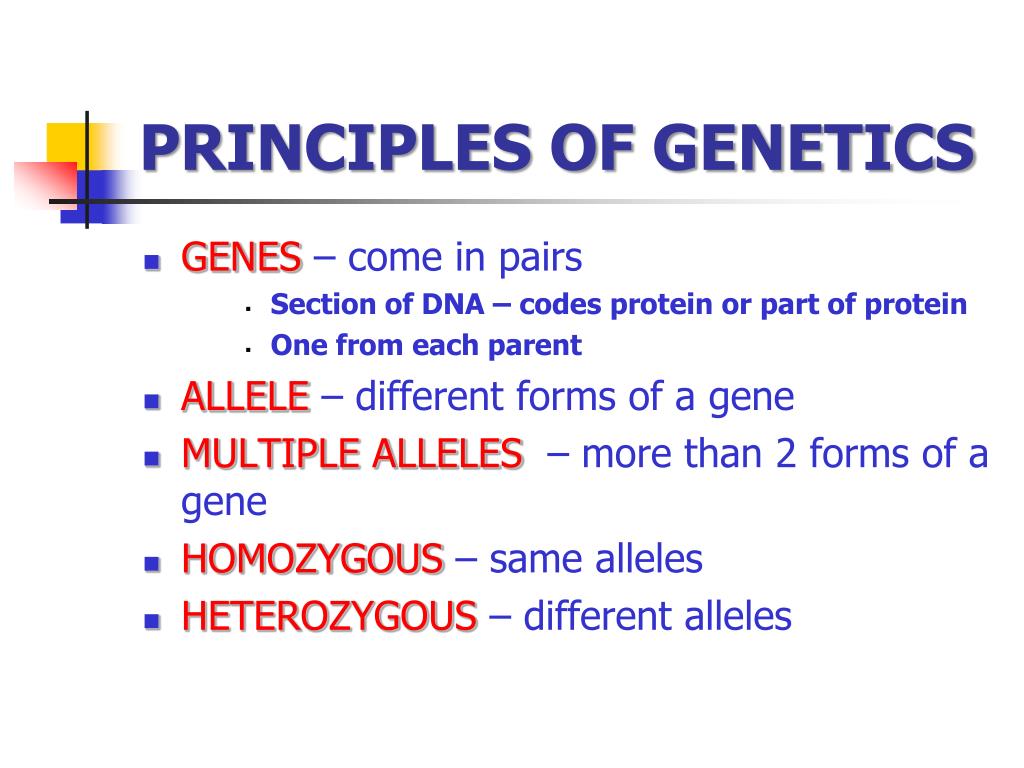 PRINCIPLES OF GENETICS

- GENES – come in pairs
  - Section of DNA – codes protein or part of protein
  - One from each parent
- ALLELE – different forms of a gene
- MULTIPLE ALLELES – more than 2 forms of a gene
- HOMOZYGOUS – same alleles
- HETEROZYGOUS – different alleles